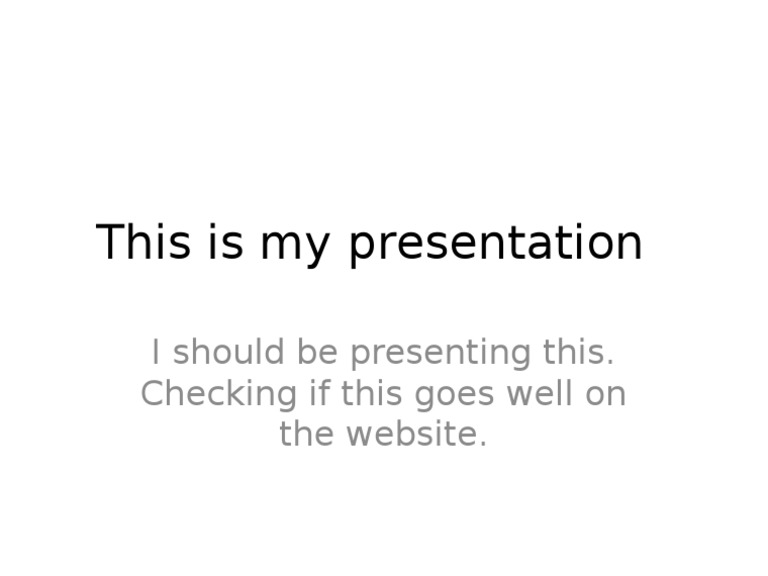 This is my presentation

I should be presenting this. Checking if this goes well on the website.